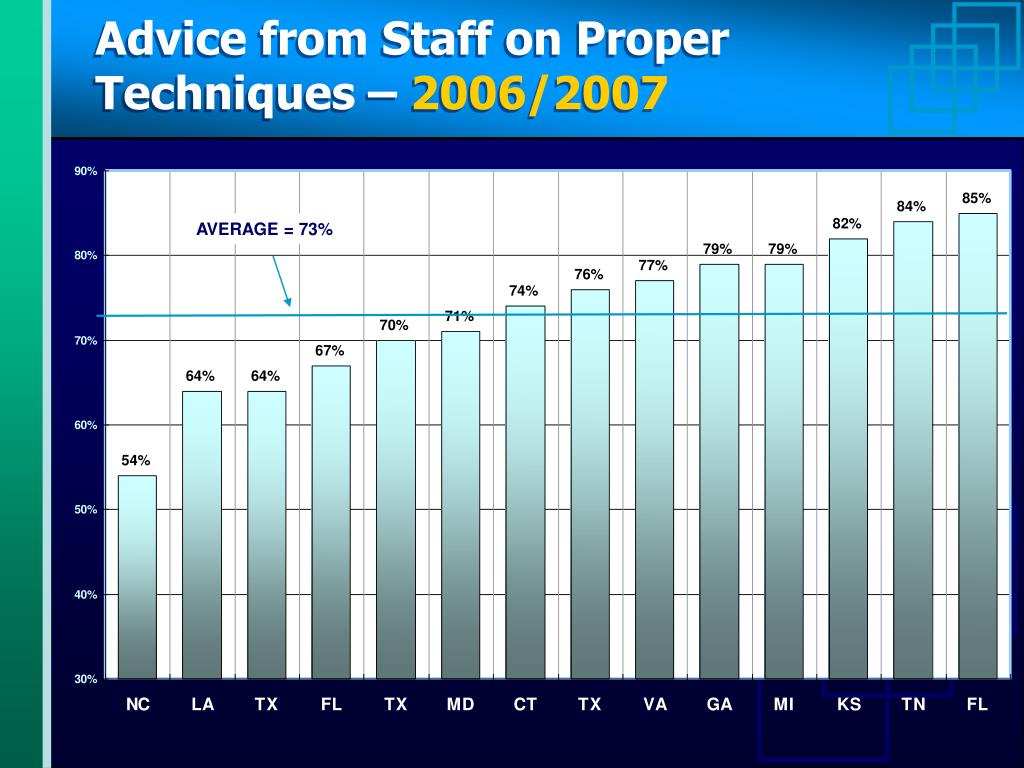 Advice from Staff on Proper Techniques – 2006/2007

90%
80%
70%
60%
50%
40%
30%

AVERAGE = 73%

54%
64%
64%
67%
70%
71%
74%
76%
77%
79%
79%
82%
84%
85%

NC LA TX FL TX MD CT TX VA GA MI KS TN FL